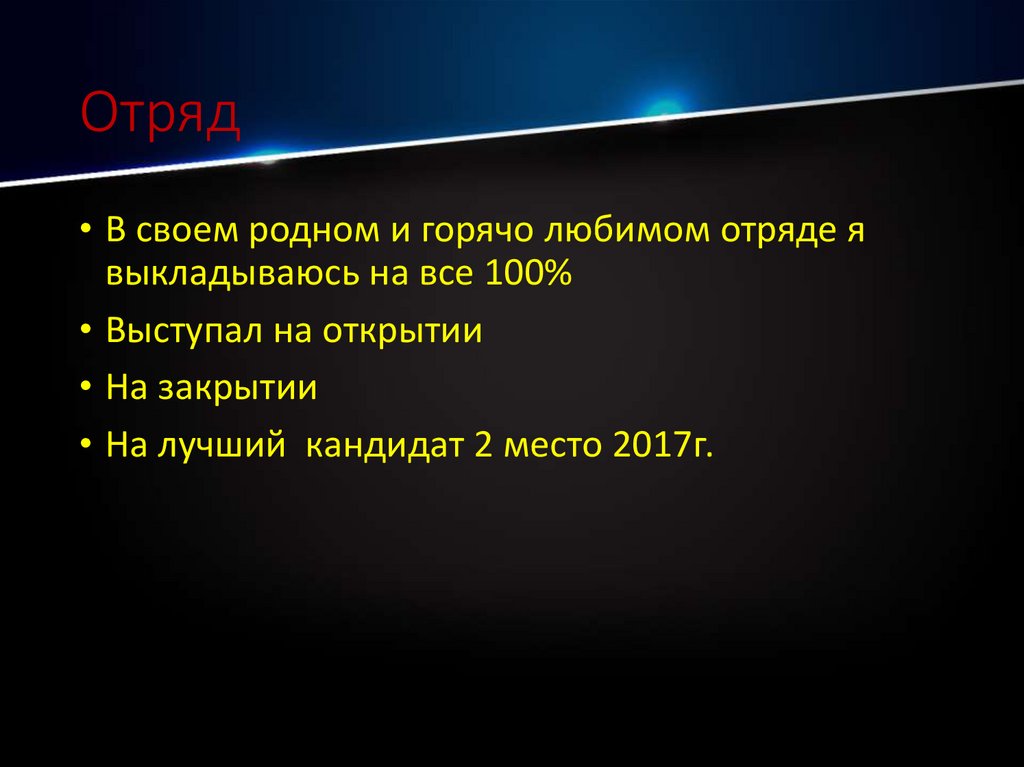 Отряд

• В своем родном и горячо любимом отряде я выкладываюсь на все 100%
• Выступал на открытии
• На закрытии
• На лучший  кандидат 2 место 2017г.